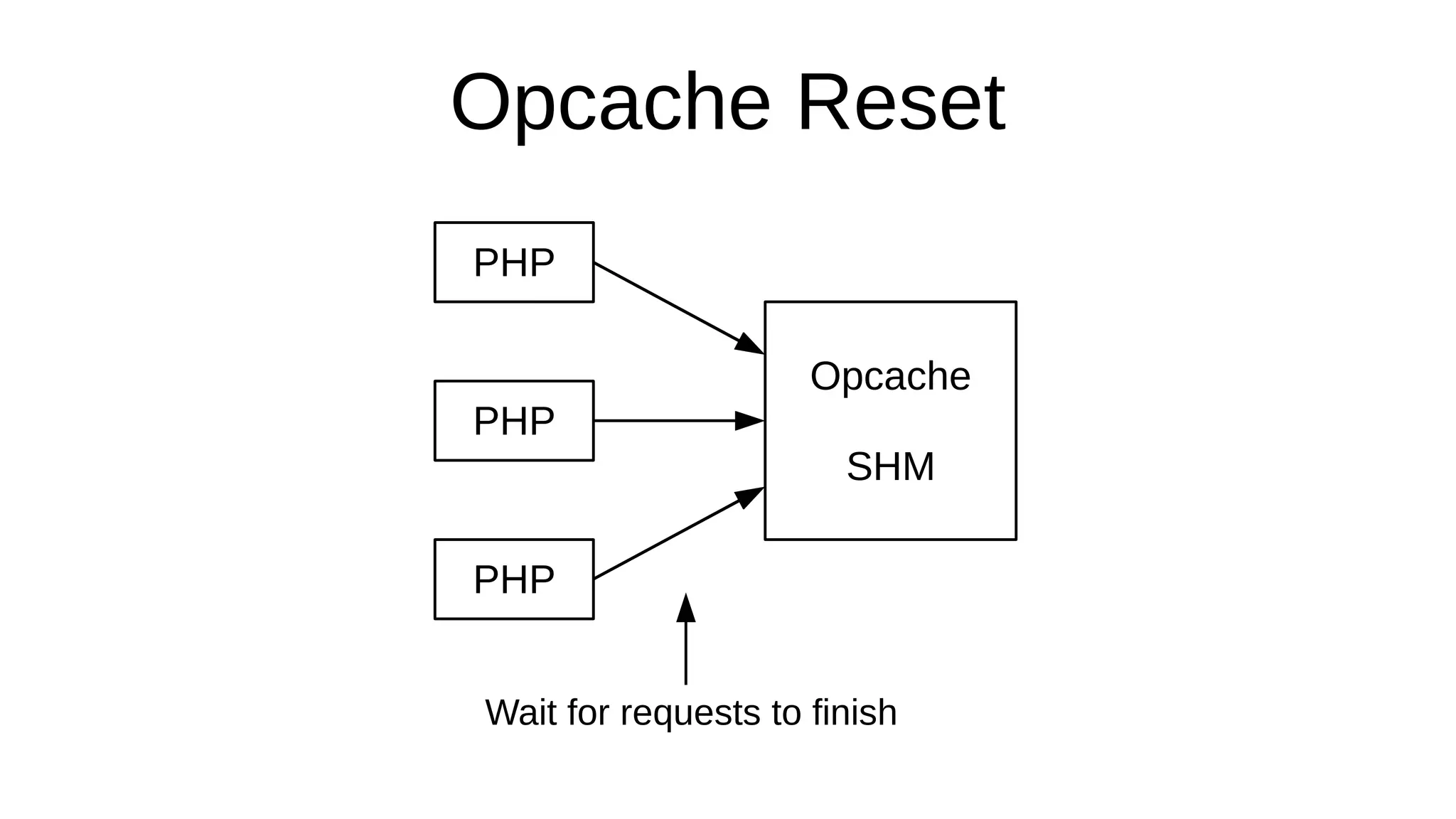 Opcache Reset

PHP

PHP

PHP

Opcache

SHM

Wait for requests to finish